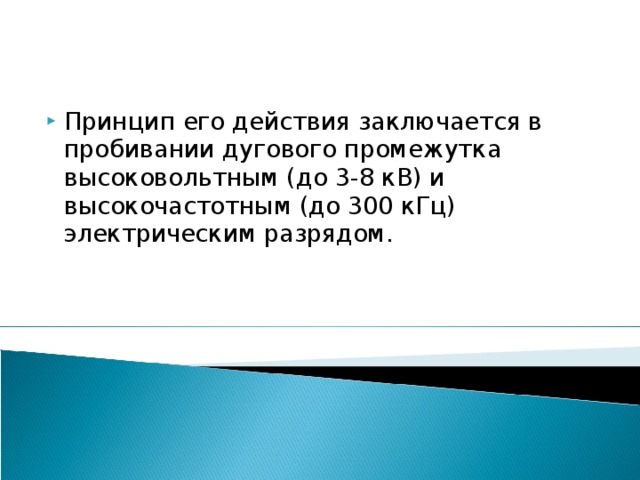 Принцип его действия заключается в пробивании дугового промежутка высоковольтным (до 3-8 кВ) и высокочастотным (до 300 кГц) электрическим разрядом.